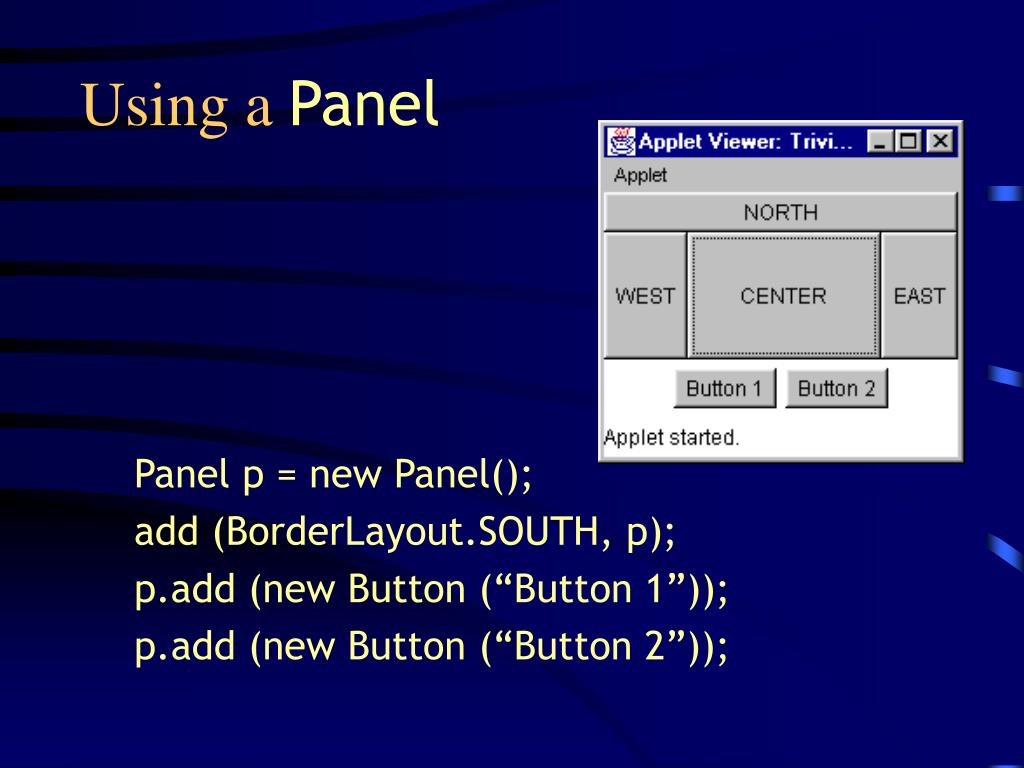 Using a Panel

Applet Viewer: Trivi...

Applet

NORTH

WEST

CENTER

EAST

Button 1

Button 2

Applet started.

Panel p = new Panel();
add (BorderLayout.SOUTH, p);
p.add (new Button (“Button 1”));
p.add (new Button (“Button 2”));